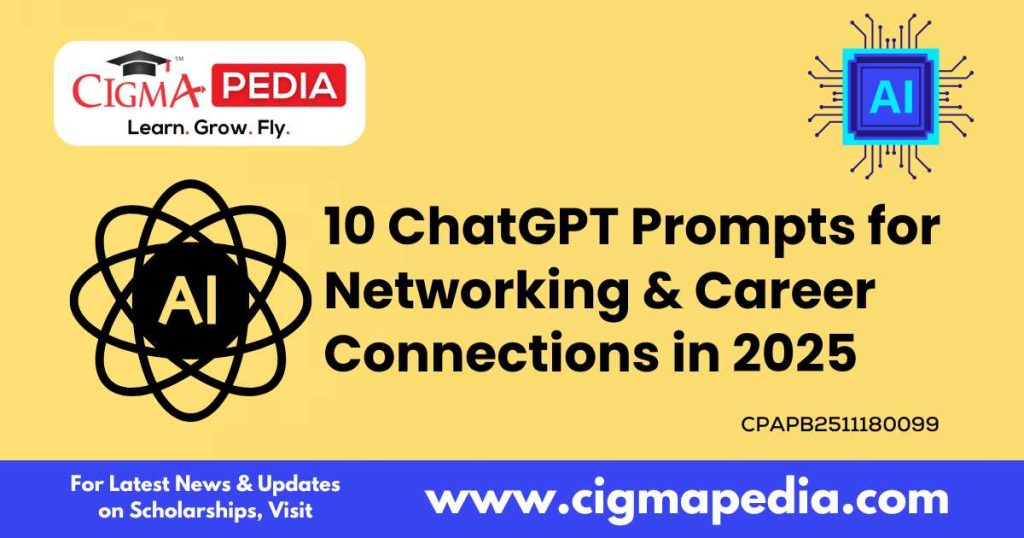 CIGMA PEDIA
Learn. Grow. Fly.

AI

AI

10 ChatGPT Prompts for Networking & Career Connections in 2025

CPAPB2511180099

For Latest News & Updates on Scholarships, Visit

www.cigmapedia.com